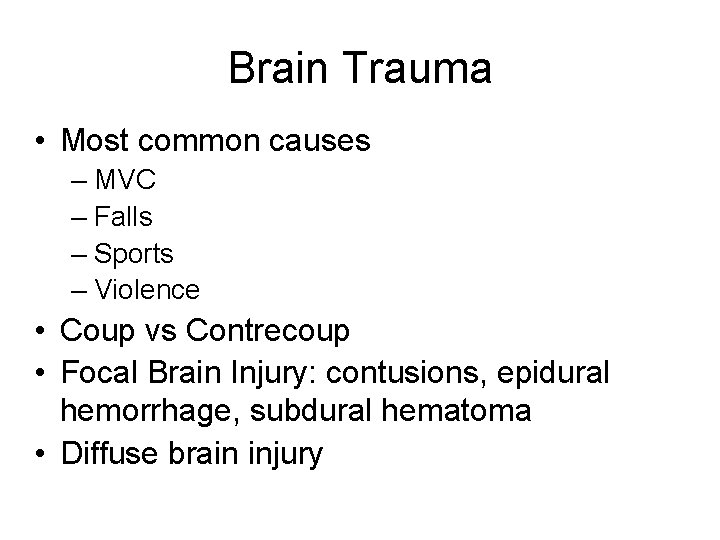 Brain Trauma

• Most common causes
– MVC
– Falls
– Sports
– Violence
• Coup vs Contrecoup
• Focal Brain Injury: contusions, epidural hemorrhage, subdural hematoma
• Diffuse brain injury